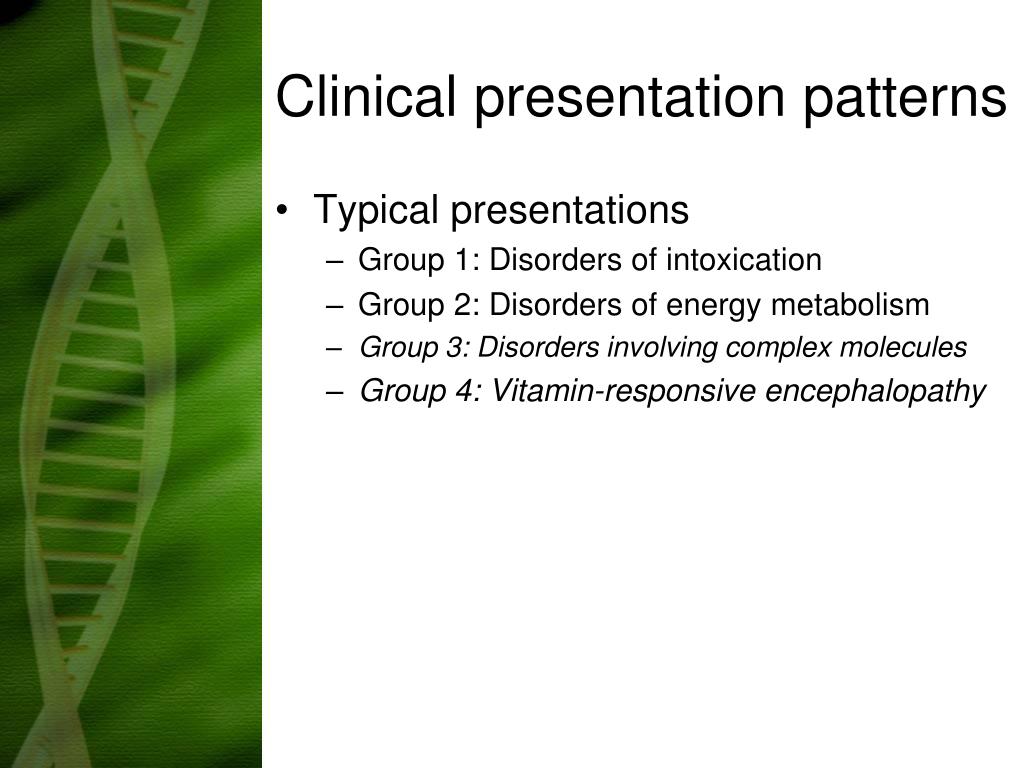 Clinical presentation patterns

• Typical presentations
– Group 1: Disorders of intoxication
– Group 2: Disorders of energy metabolism
– Group 3: Disorders involving complex molecules
– Group 4: Vitamin-responsive encephalopathy